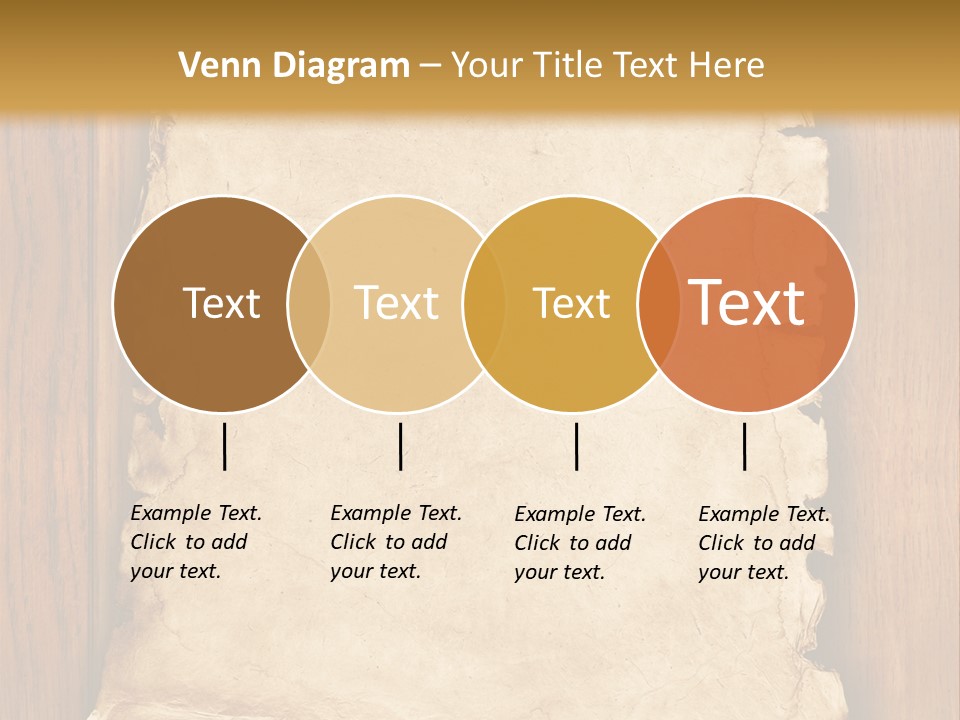 Venn Diagram – Your Title Text Here

Text

Text

Text

Text

Example Text. Click to add your text.

Example Text. Click to add your text.

Example Text. Click to add your text.

Example Text. Click to add your text.